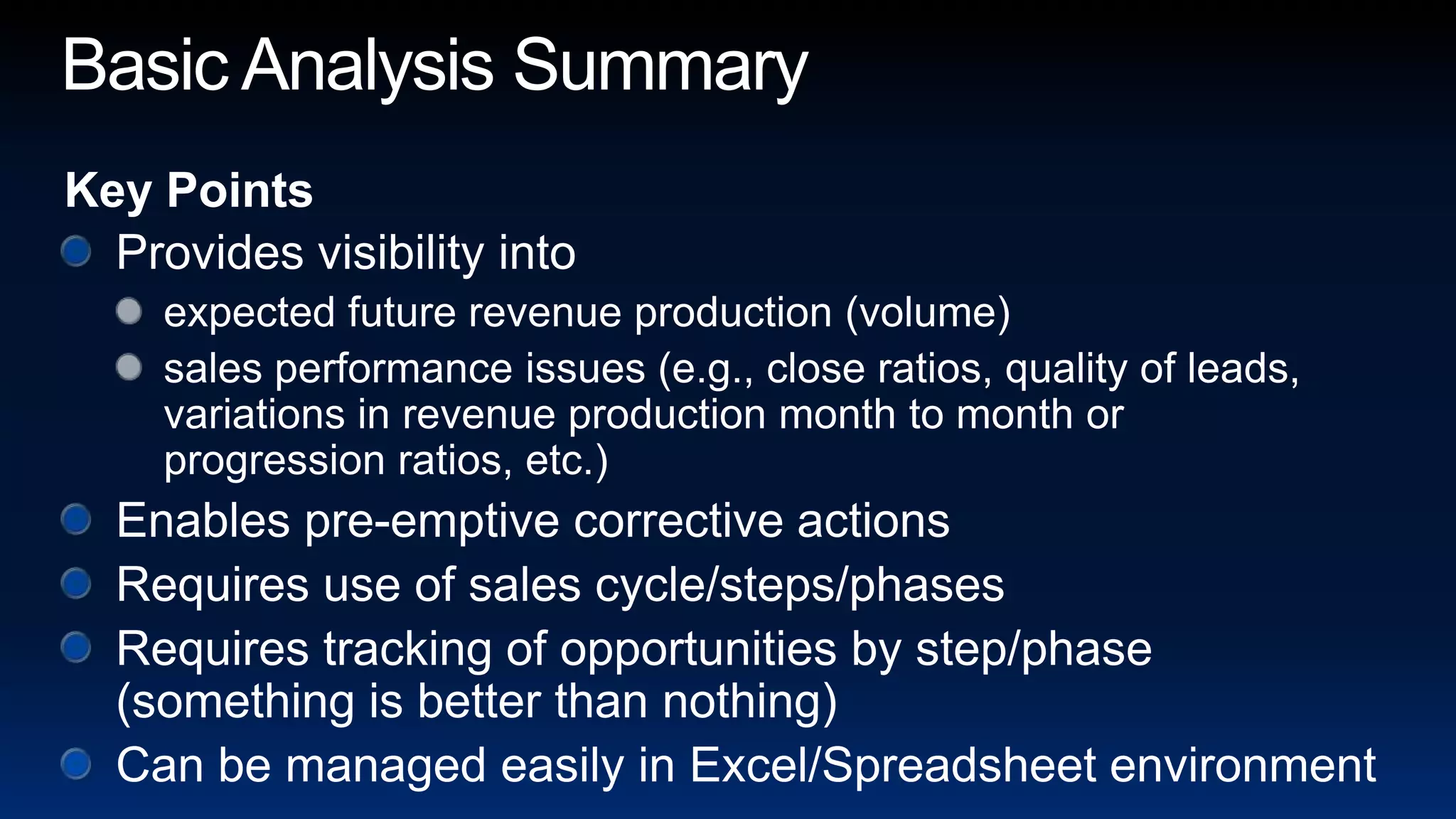 Basic Analysis Summary

Key Points

Provides visibility into

expected future revenue production (volume)

sales performance issues (e.g., close ratios, quality of leads, variations in revenue production month to month or progression ratios, etc.)

Enables pre-emptive corrective actions

Requires use of sales cycle/steps/phases

Requires tracking of opportunities by step/phase (something is better than nothing)

Can be managed easily in Excel/Spreadsheet environment